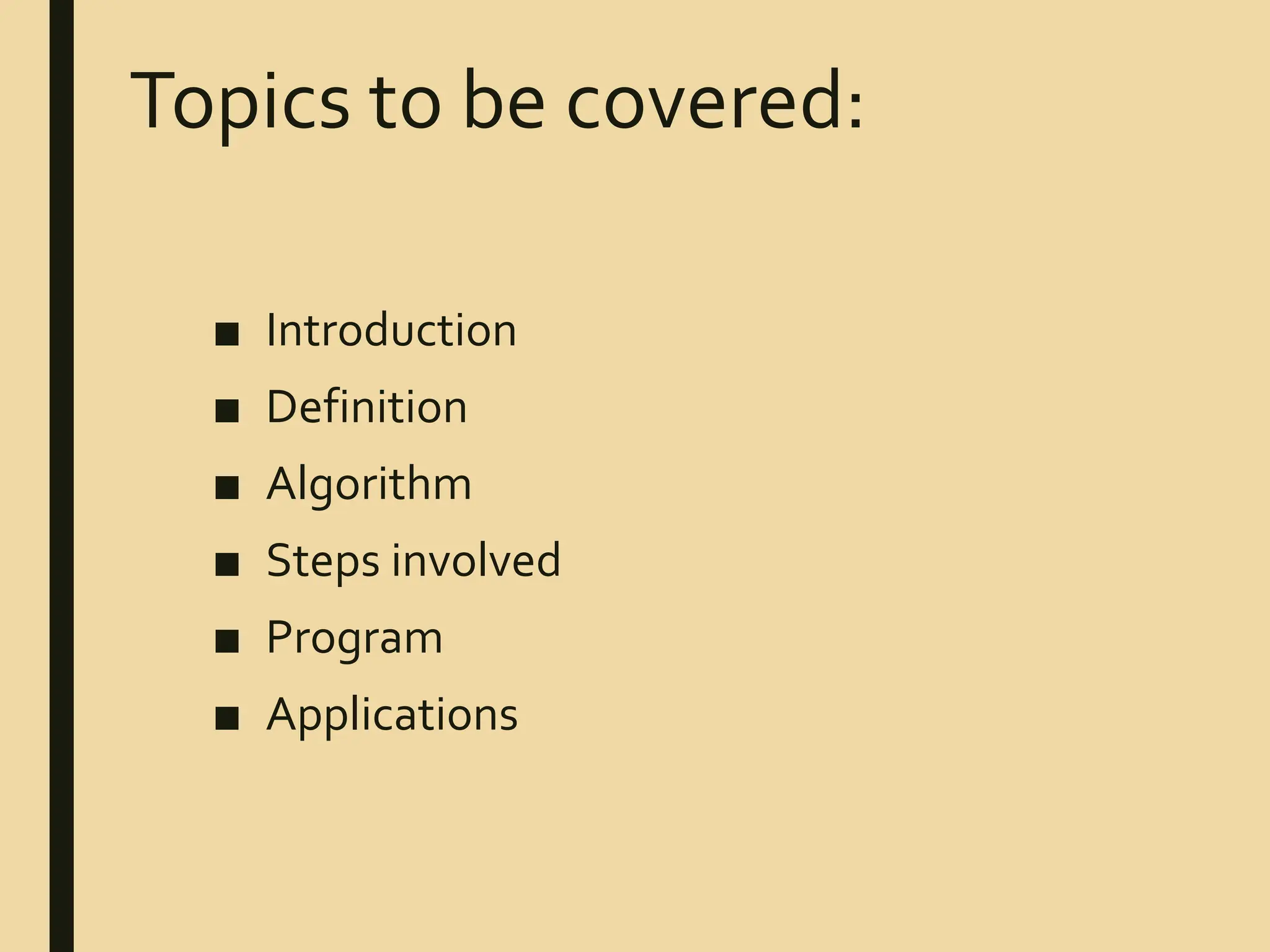 Topics to be covered:

■ Introduction
■ Definition
■ Algorithm
■ Steps involved
■ Program
■ Applications